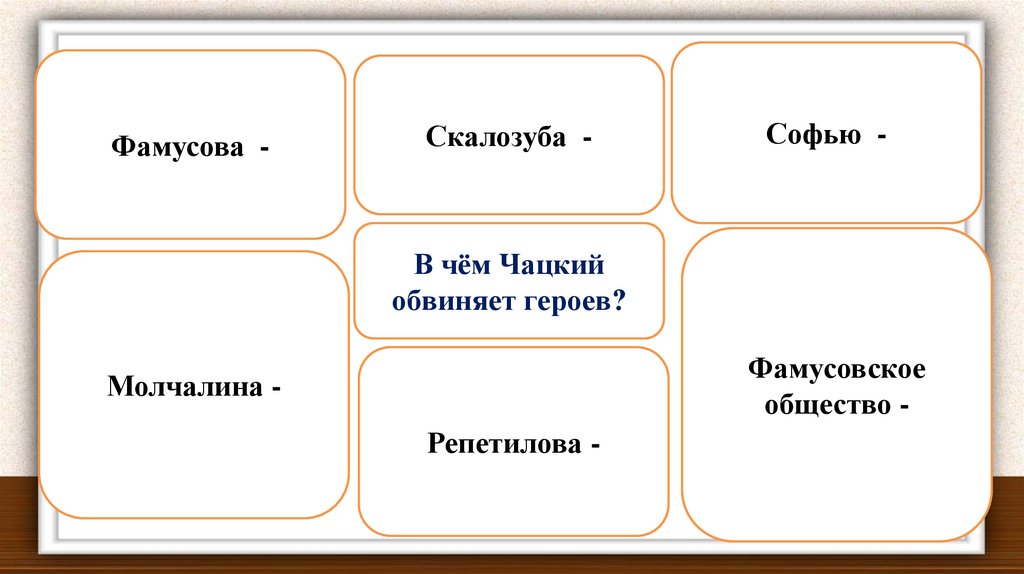 Фамусова -

Скалозуба -

Софью -

В чём Чацкий обвиняет героев?

Молчалина -

Репетилова -

Фамусовское общество -